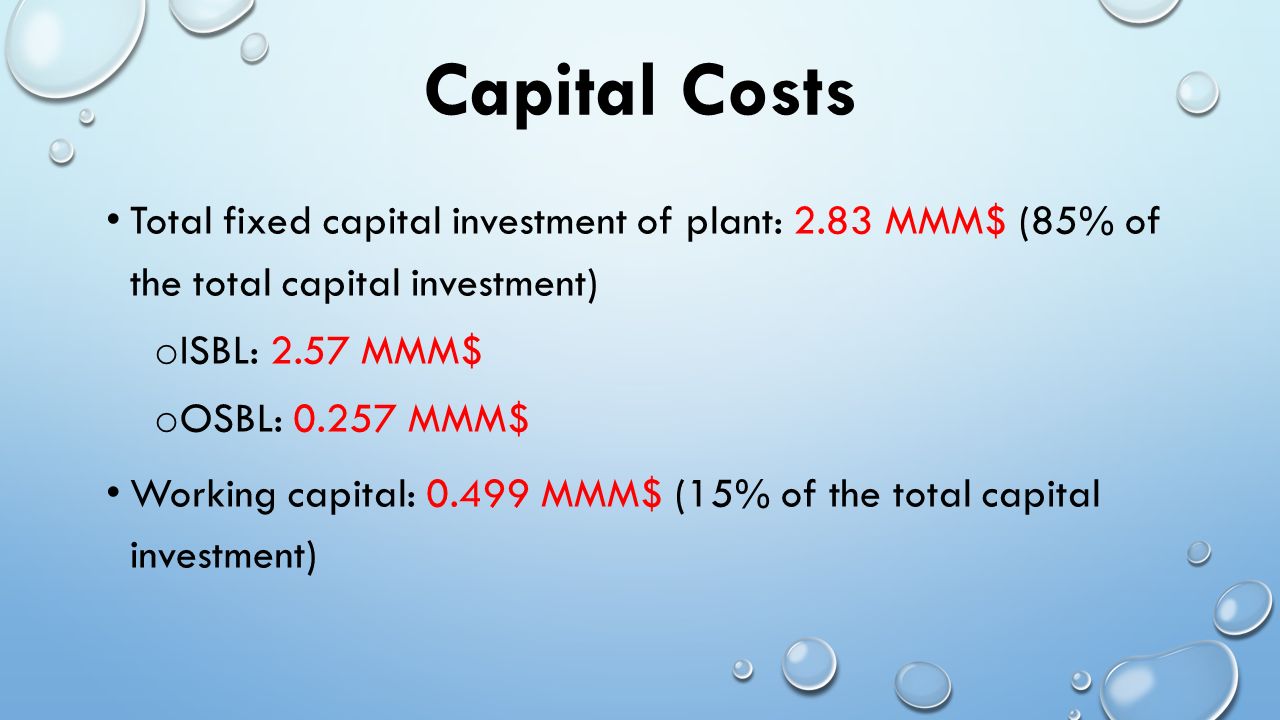 Capital Costs

• Total fixed capital investment of plant: 2.83 MMM$ (85% of the total capital investment)

o ISBL: 2.57 MMM$

o OSBL: 0.257 MMM$

• Working capital: 0.499 MMM$ (15% of the total capital investment)